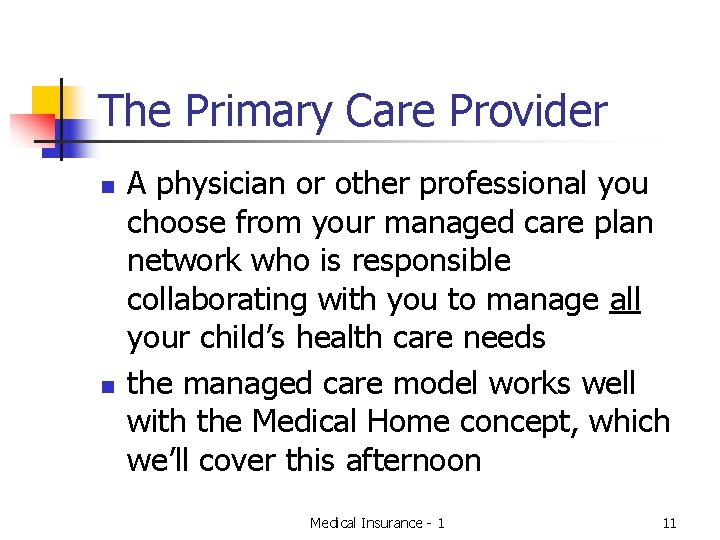 The Primary Care Provider

- A physician or other professional you choose from your managed care plan network who is responsible collaborating with you to manage all your child’s health care needs
- the managed care model works well with the Medical Home concept, which we’ll cover this afternoon

Medical Insurance - 1

11